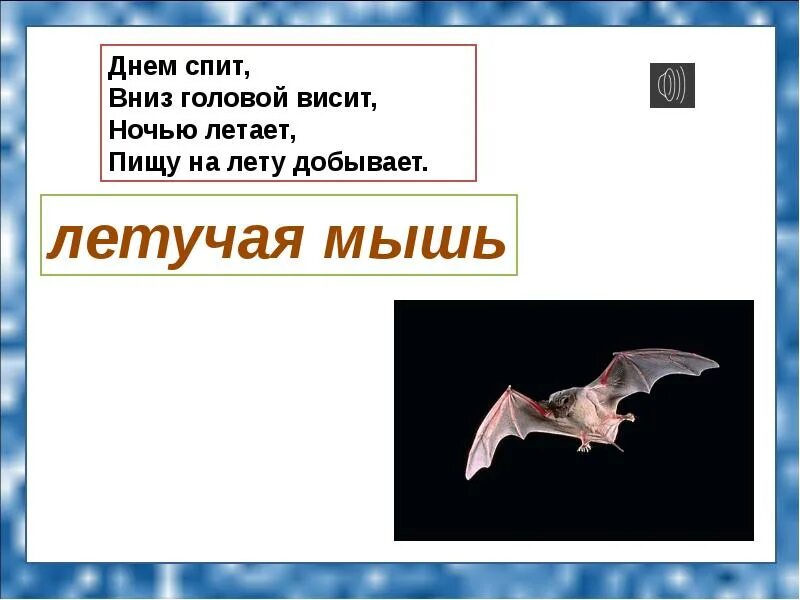 Днем спит,
Вниз головой висит,
Ночью летает,
Пищу на лету добывает.

летучая мышь